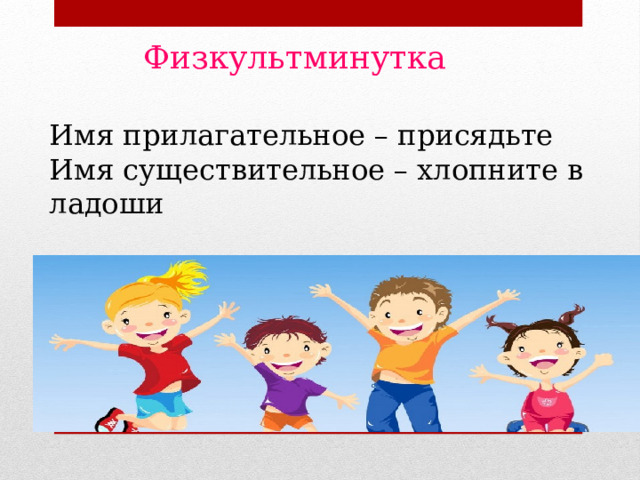 Физкультминутка

Имя прилагательное – присядьте
Имя существительное – хлопните в ладоши